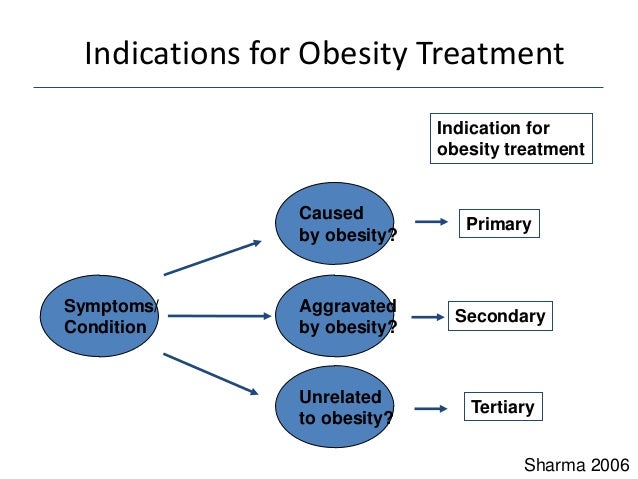 Indications for Obesity Treatment

Indication for obesity treatment

Symptoms/ Condition

Caused by obesity?

Primary

Aggravated by obesity?

Secondary

Unrelated to obesity?

Tertiary

Sharma 2006